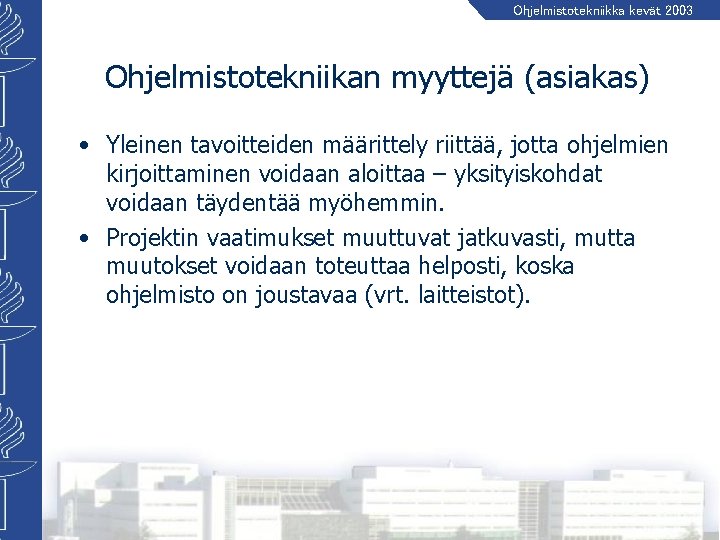 Ohjelmistotekniikka kevät 2003

Ohjelmistotekniikan myyttejä (asiakas)

• Yleinen tavoitteiden määrittely riittää, jotta ohjelmien kirjoittaminen voidaan aloittaa – yksityiskohdat voidaan täydentää myöhemmin.

• Projektin vaatimukset muuttuvat jatkuvasti, mutta muutokset voidaan toteuttaa helposti, koska ohjelmisto on joustavaa (vrt. laitteistot).